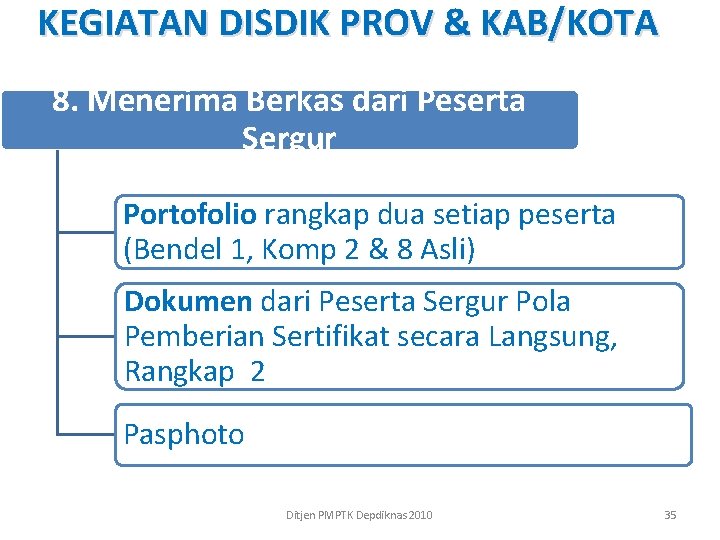 KEGIATAN DISDIK PROV & KAB/KOTA

8. Menerima Berkas dari Peserta Sergur

Portofolio rangkap dua setiap peserta (Bendel 1, Komp 2 & 8 Asli)

Dokumen dari Peserta Sergur Pola Pemberian Sertifikat secara Langsung, Rangkap 2

Pasphoto

Ditjen PMPTK Depdiknas 2010

35